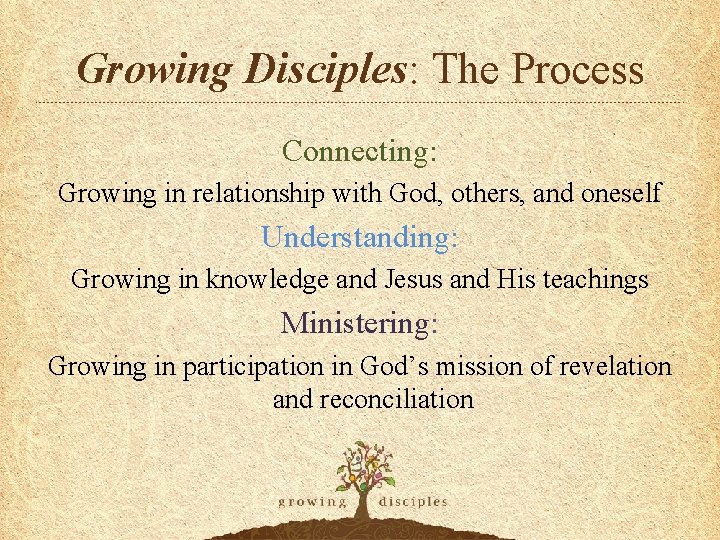 Growing Disciples: The Process

Connecting:

Growing in relationship with God, others, and oneself

Understanding:

Growing in knowledge and Jesus and His teachings

Ministering:

Growing in participation in God's mission of revelation and reconciliation

growing disciples